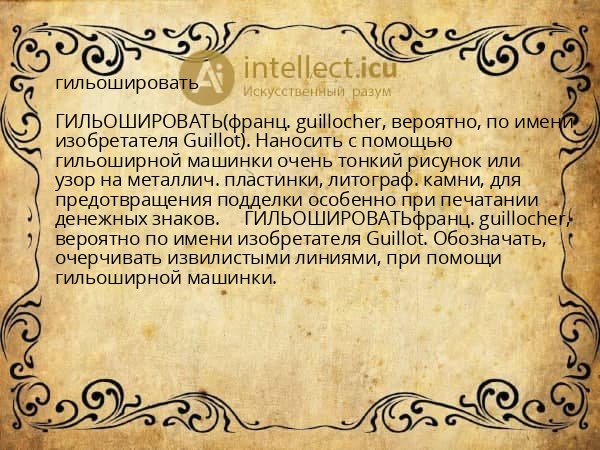 intellect.icu
Искусственный разум

гильошировать

ГИЛЬОШИРОВАТЬ(франц. guillocher, вероятно, по имени изобретателя Guillot). Наносить с помощью гильоширной машинки очень тонкий рисунок или узор на металлич. пластинки, литограф. камни, для предотвращения подделки особенно при печатании денежных знаков. ГИЛЬОШИРОВАТЬфранц. guillocher, вероятно по имени изобретателя Guillot. Обозначать, очерчивать извилистыми линиями, при помощи гильоширной машинки.